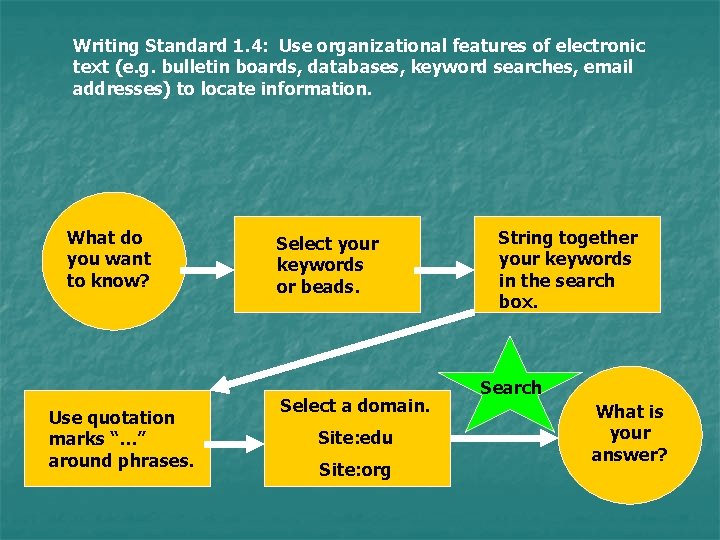 Writing Standard 1.4: Use organizational features of electronic text (e.g. bulletin boards, databases, keyword searches, email addresses) to locate information.

What do you want to know?

Select your keywords or beads.

String together your keywords in the search box.

Use quotation marks “…” around phrases.

Select a domain.

Site:edu

Site:org

Search

What is your answer?